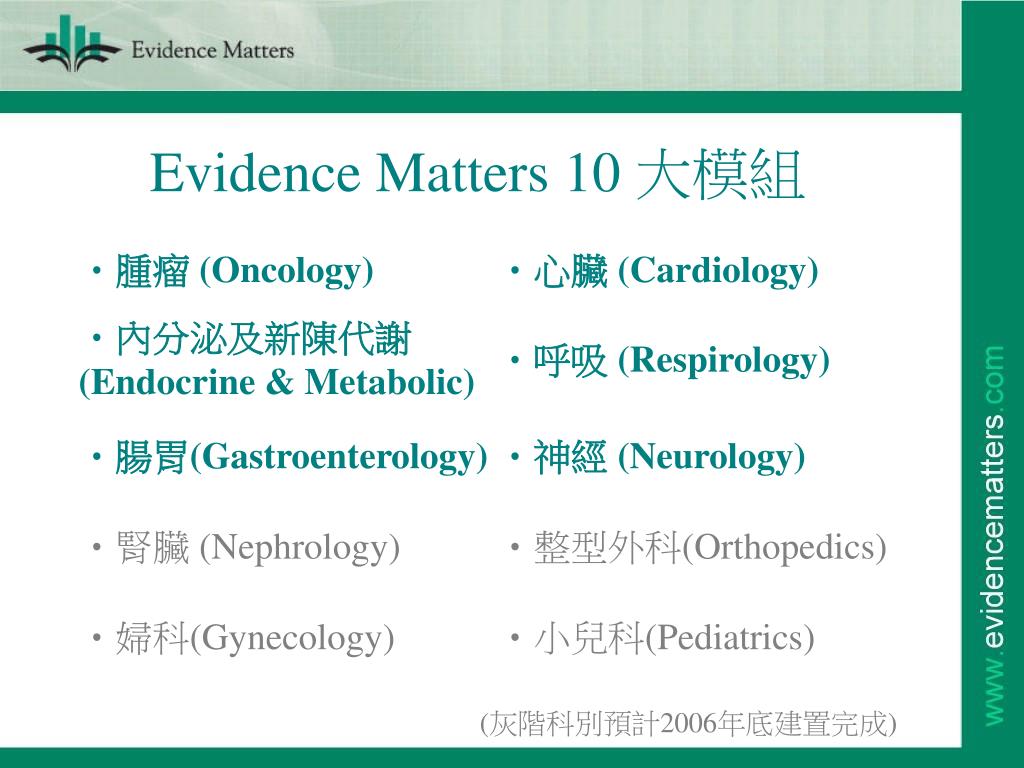 Evidence Matters

Evidence Matters 10 大模組

• 腫瘤 (Oncology)

• 內分泌及新陳代謝 (Endocrine & Metabolic)

• 腸胃(Gastroenterology)

• 腎臟 (Nephrology)

• 婦科(Gynecology)

• 心臟 (Cardiology)

• 呼吸 (Respirology)

• 神經 (Neurology)

• 整型外科(Orthopedics)

• 小兒科(Pediatrics)

(灰階科別預計2006年底建置完成)

www.evidencematters.com